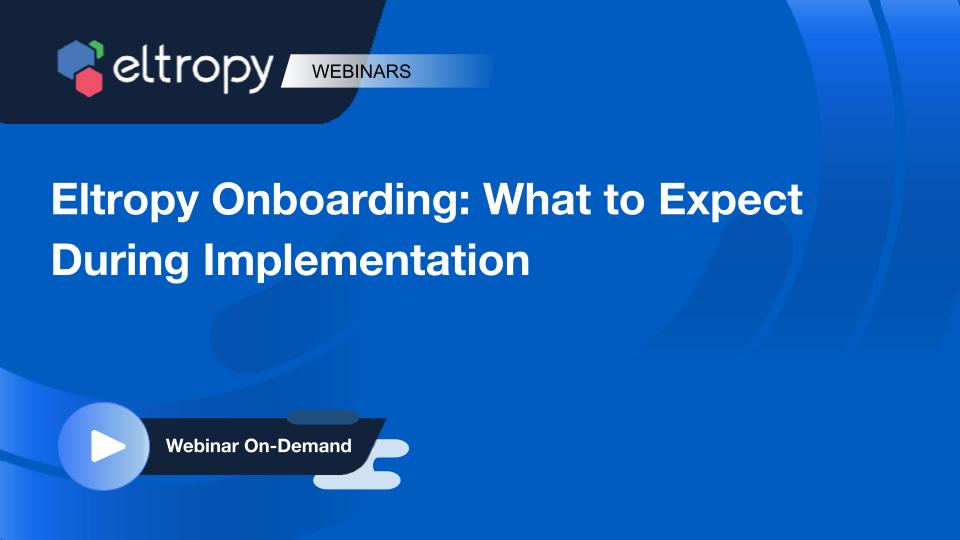 eltropy WEBINARS

Eltropy Onboarding: What to Expect During Implementation

Webinar On-Demand